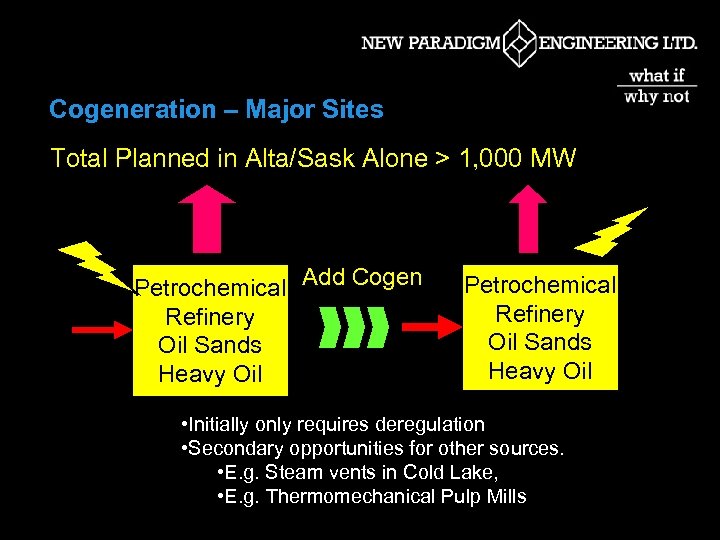 NEW PARADIGM ENGINEERING LTD.

what if
why not

Cogeneration – Major Sites

Total Planned in Alta/Sask Alone > 1,000 MW

Petrochemical
Refinery
Oil Sands
Heavy Oil

Add Cogen

Petrochemical
Refinery
Oil Sands
Heavy Oil

•Initially only requires deregulation
•Secondary opportunities for other sources.
•E.g. Steam vents in Cold Lake,
•E.g. Thermomechanical Pulp Mills